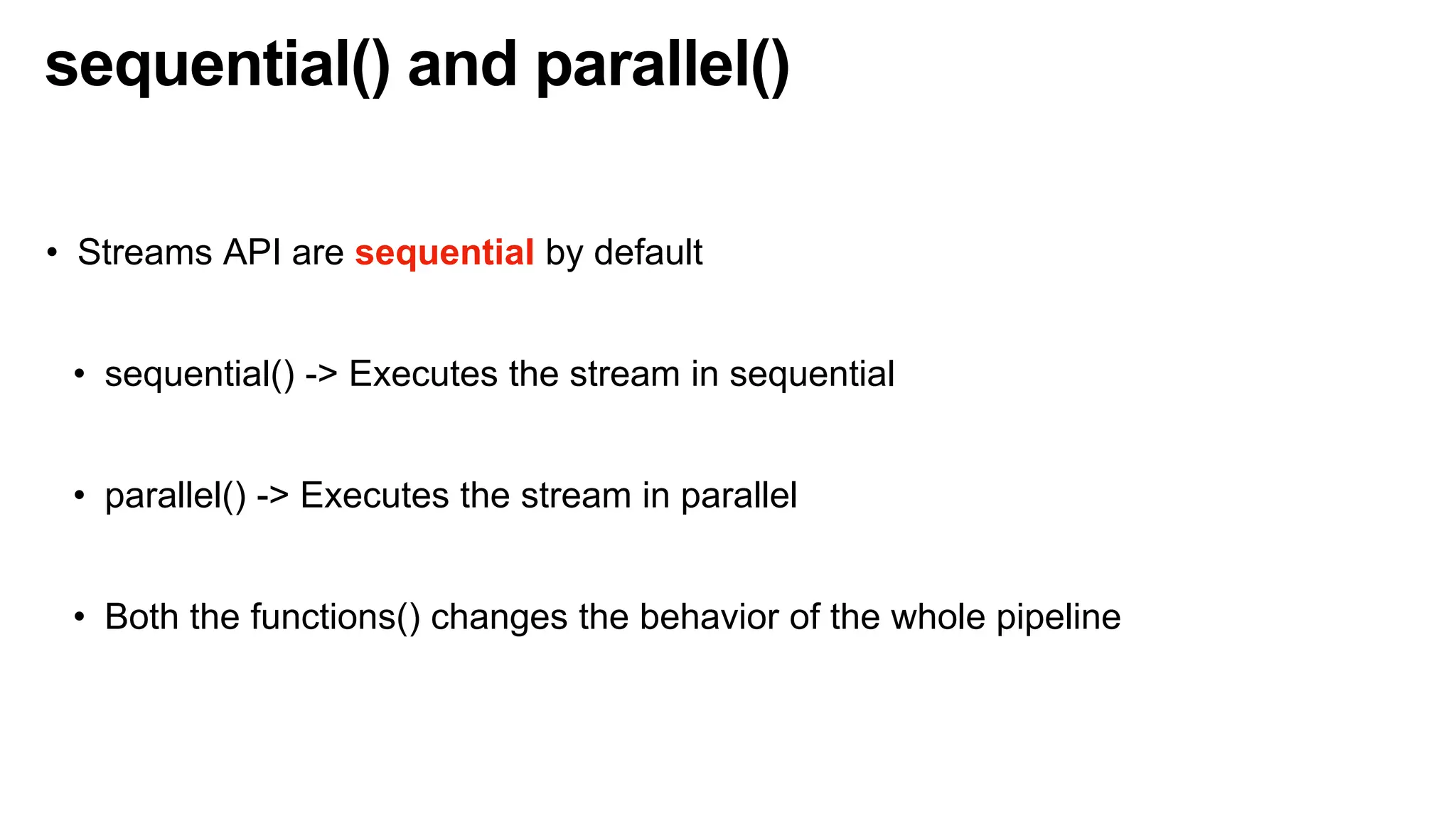 sequential() and parallel()

• Streams API are sequential by default

• sequential() -> Executes the stream in sequential

• parallel() -> Executes the stream in parallel

• Both the functions() changes the behavior of the whole pipeline